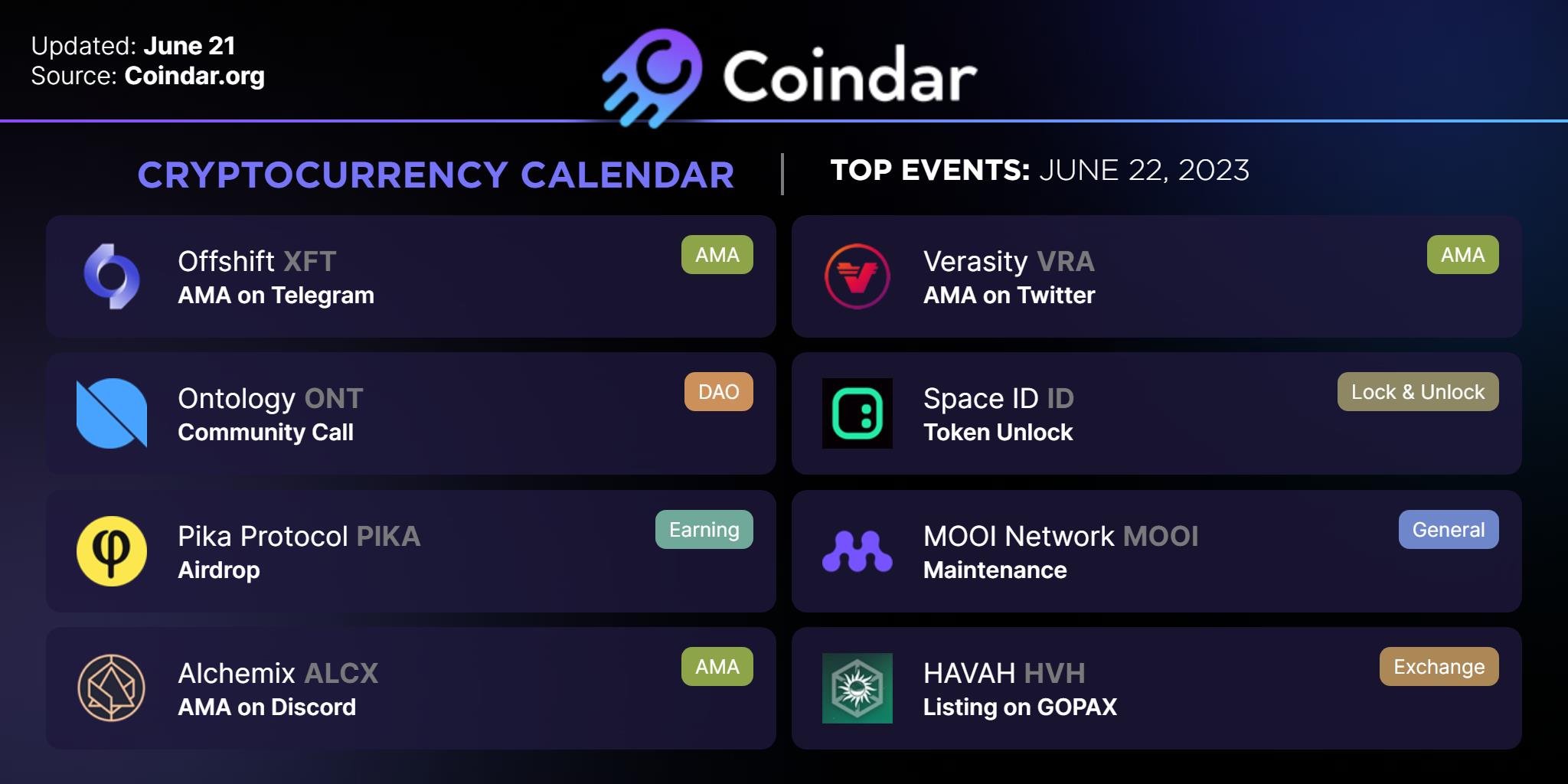 Updated: June 21
Source: Coindar.org

Coindar

CRYPTOCURRENCY CALENDAR | TOP EVENTS: JUNE 22, 2023

Offshift XFT
AMA on Telegram
AMA

Ontology ONT
Community Call
DAO

Pika Protocol PIKA
Airdrop
Earning

Alchemix ALCX
AMA on Discord
AMA

Verasity VRA
AMA on Twitter
AMA

Space ID ID
Token Unlock
Lock & Unlock

MOOI Network MOOI
Maintenance
General

HAVAH HVH
Listing on GOPAX
Exchange